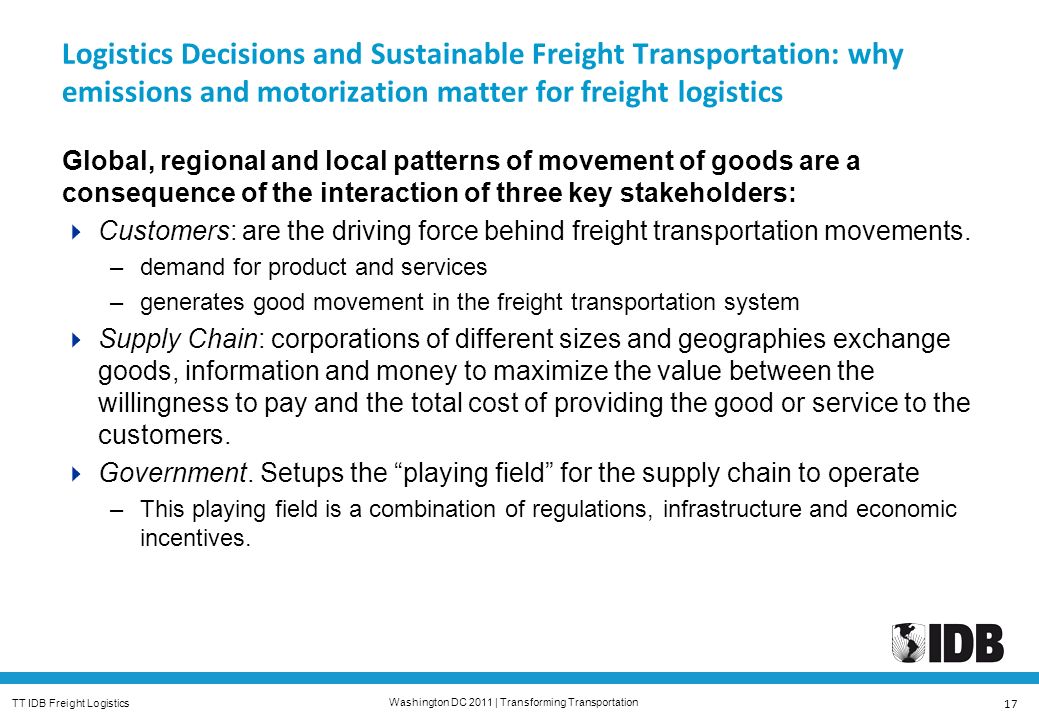 Logistics Decisions and Sustainable Freight Transportation: why emissions and motorization matter for freight logistics

Global, regional and local patterns of movement of goods are a consequence of the interaction of three key stakeholders:

Customers: are the driving force behind freight transportation movements.

– demand for product and services

– generates good movement in the freight transportation system

Supply Chain: corporations of different sizes and geographies exchange goods, information and money to maximize the value between the willingness to pay and the total cost of providing the good or service to the customers.

Government. Setups the "playing field" for the supply chain to operate

– This playing field is a combination of regulations, infrastructure and economic incentives.

IDB

TT IDB Freight Logistics

Washington DC 2011 | Transforming Transportation

17